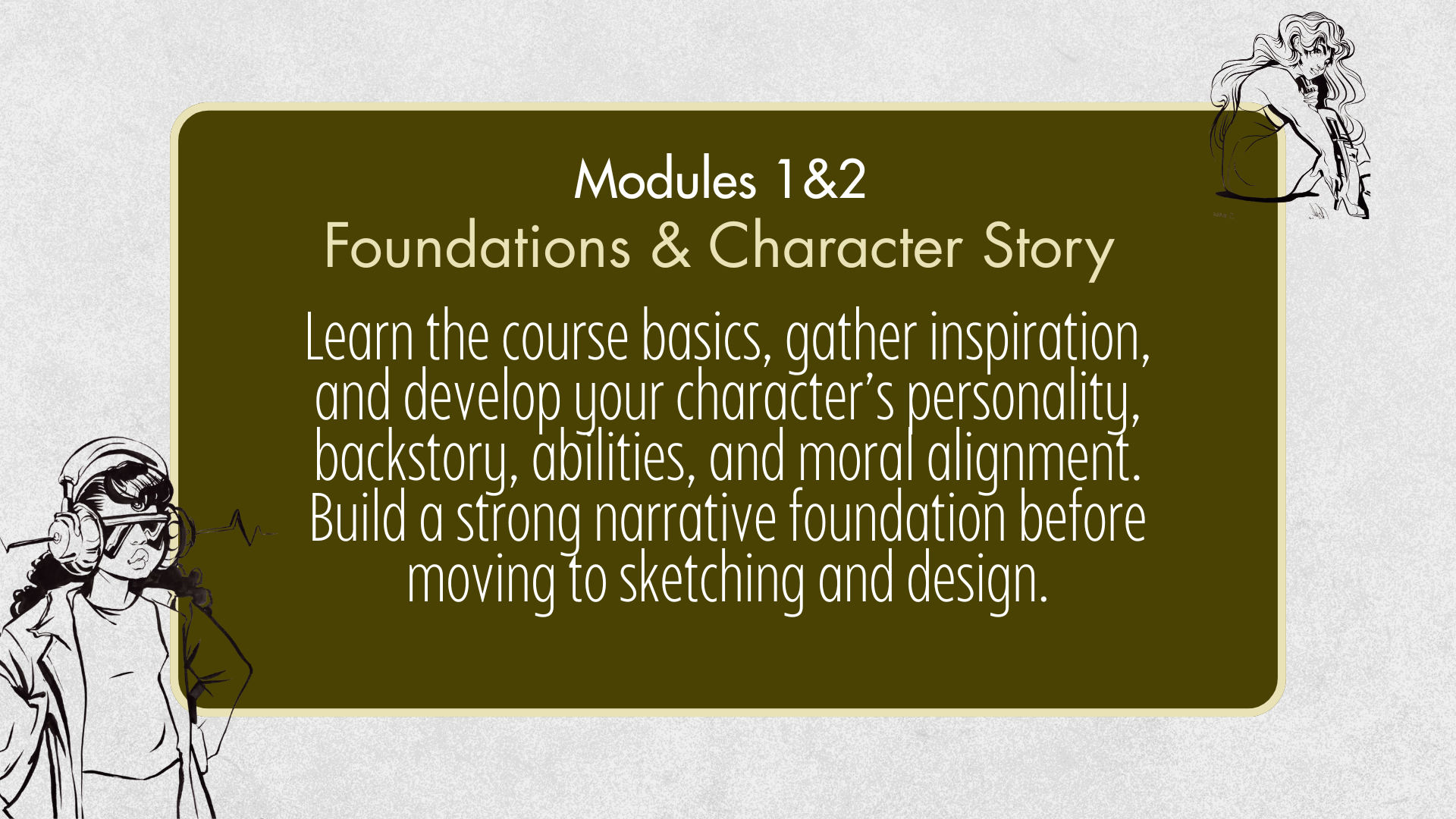 Modules 1&2
Foundations & Character Story

Learn the course basics, gather inspiration, and develop your character's personality, backstory, abilities, and moral alignment. Build a strong narrative foundation before moving to sketching and design.